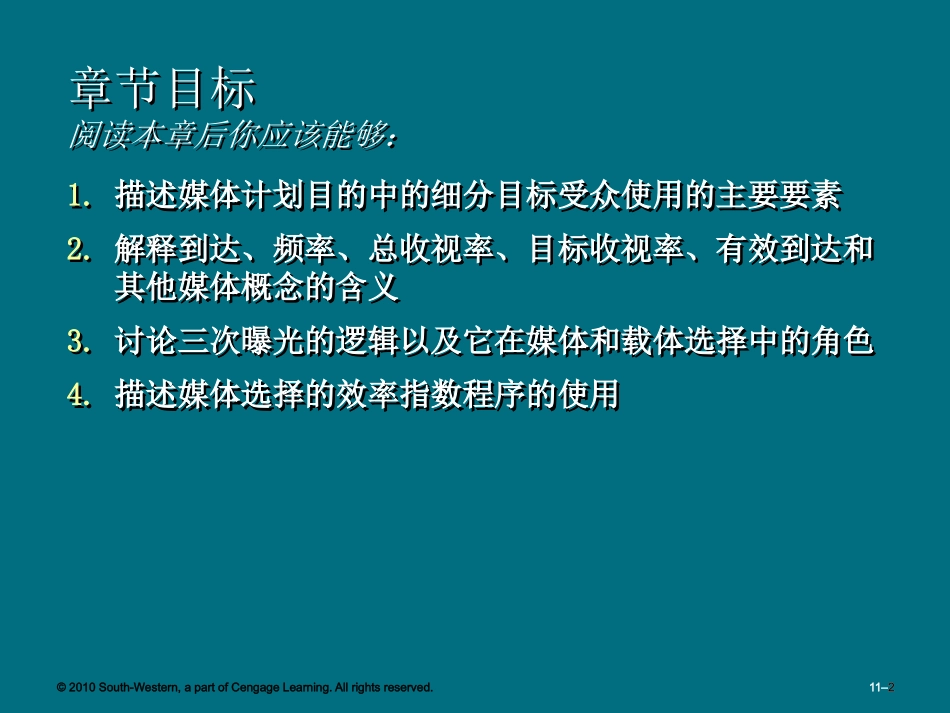 章节目标
阅读本章后你应该能够：

1. 描述媒体计划目的中的细分目标受众使用的主要要素
2. 解释到达、频率、总收视率、目标收视率、有效到达和其他媒体概念的含义
3. 讨论三次曝光的逻辑以及它在媒体和载体选择中的角色
4. 描述媒体选择的效率指数程序的使用

© 2010 South-Western, a part of Cengage Learning. All rights reserved.

11–2